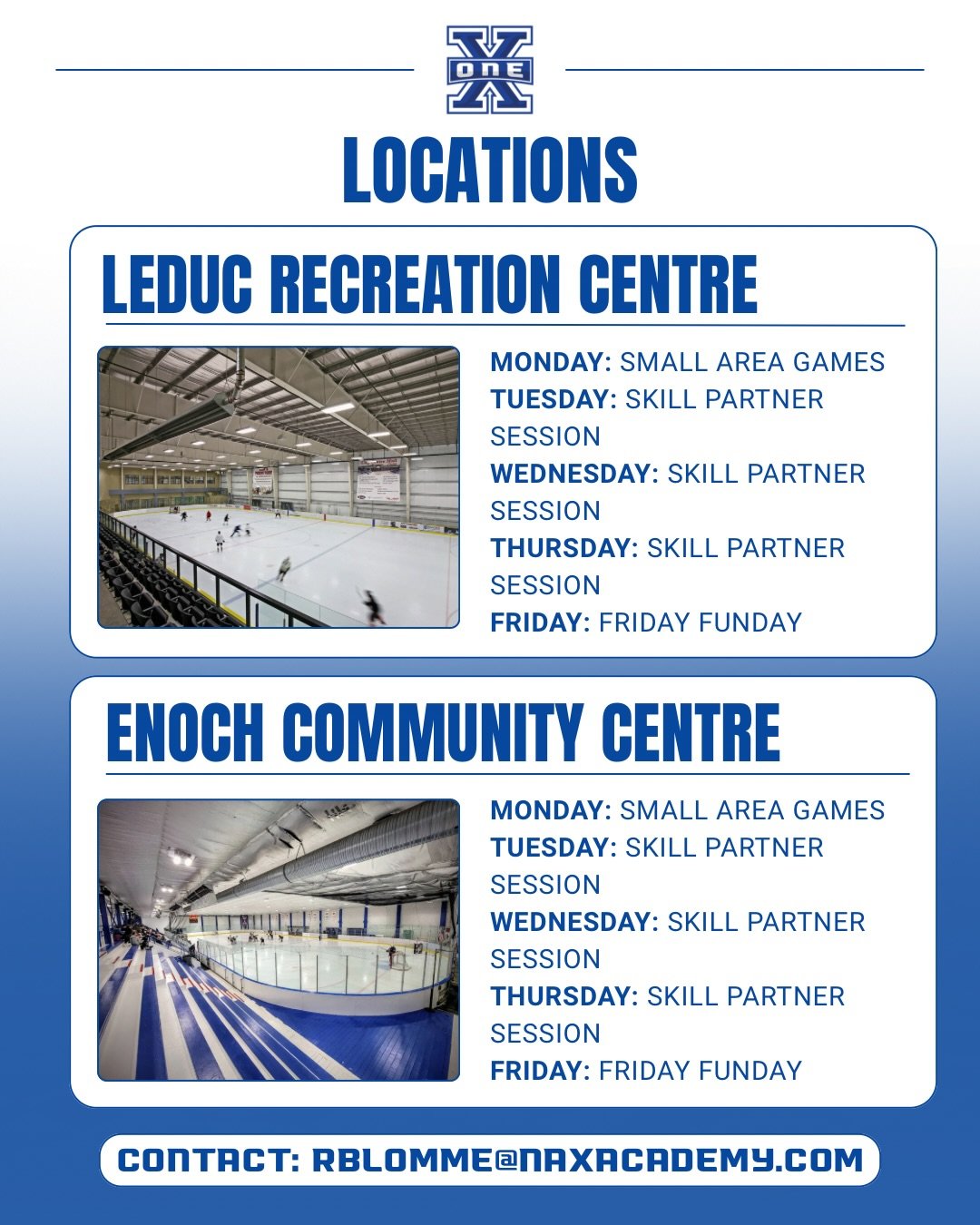 ONE

LOCATIONS

LEDUC RECREATION CENTRE

MONDAY: SMALL AREA GAMES
TUESDAY: SKILL PARTNER SESSION
WEDNESDAY: SKILL PARTNER SESSION
THURSDAY: SKILL PARTNER SESSION
FRIDAY: FRIDAY FUNDAY

ENOCH COMMUNITY CENTRE

MONDAY: SMALL AREA GAMES
TUESDAY: SKILL PARTNER SESSION
WEDNESDAY: SKILL PARTNER SESSION
THURSDAY: SKILL PARTNER SESSION
FRIDAY: FRIDAY FUNDAY

CONTACT: RBLOMME@NAXACADEMY.COM